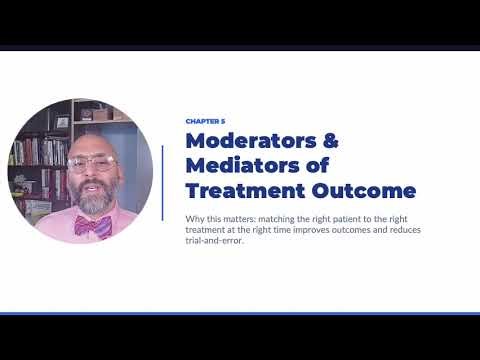 CHAPTER 5

Moderators & Mediators of Treatment Outcome

Why this matters: matching the right patient to the right treatment at the right time improves outcomes and reduces trial-and-error.